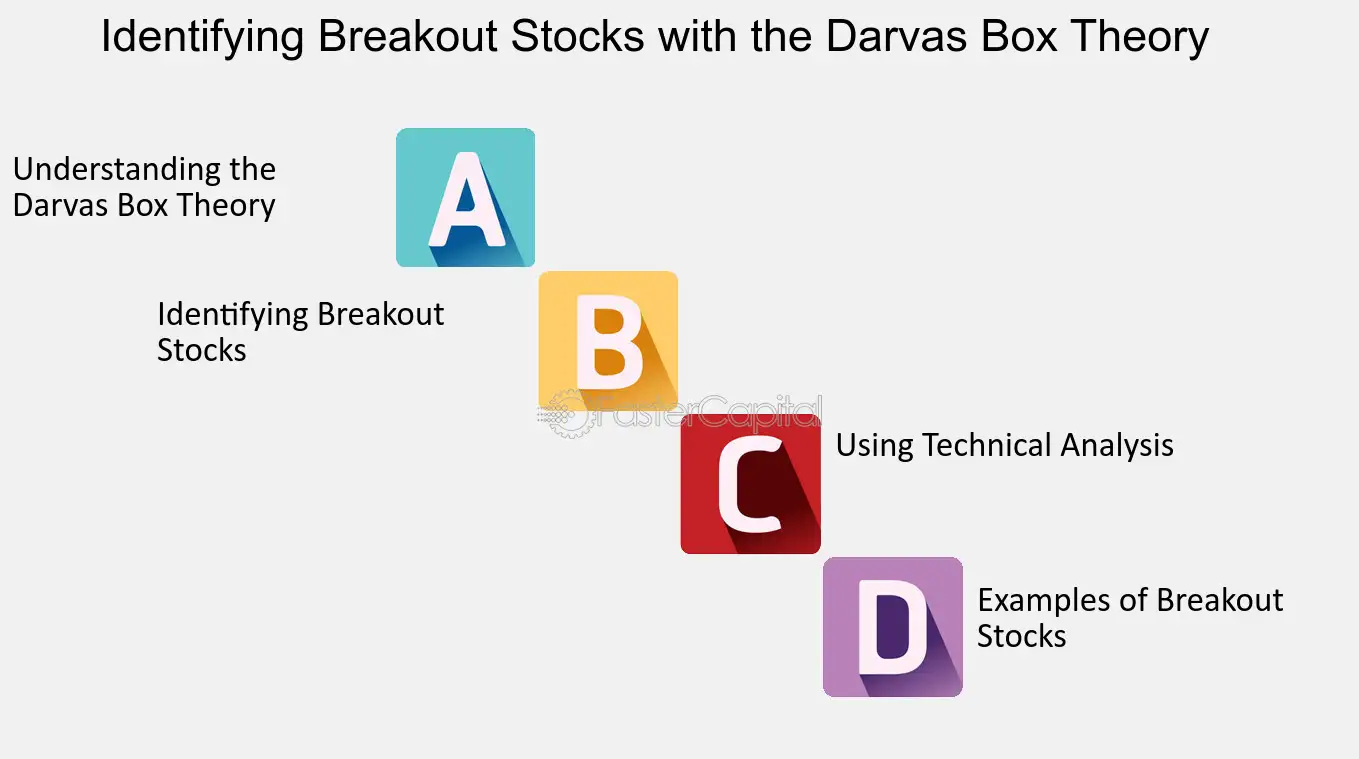 Identifying Breakout Stocks with the Darvas Box Theory

Understanding the Darvas Box Theory

A

Identifying Breakout Stocks

B

C

Using Technical Analysis

D

Examples of Breakout Stocks

FasterCapital